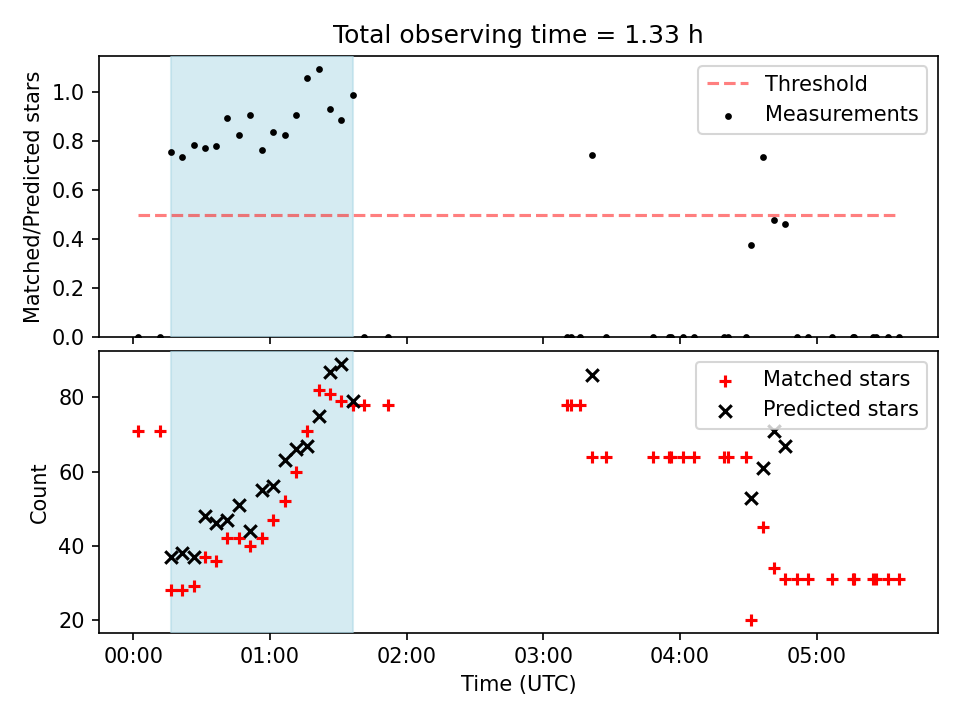 Total observing time = 1.33 h

Matched/Predicted stars

1.0
0.8
0.6
0.4
0.2
0.0

Threshold
Measurements

Count

80
60
40
20

Matched stars
Predicted stars

00:00
01:00
02:00
03:00
04:00
05:00

Time (UTC)